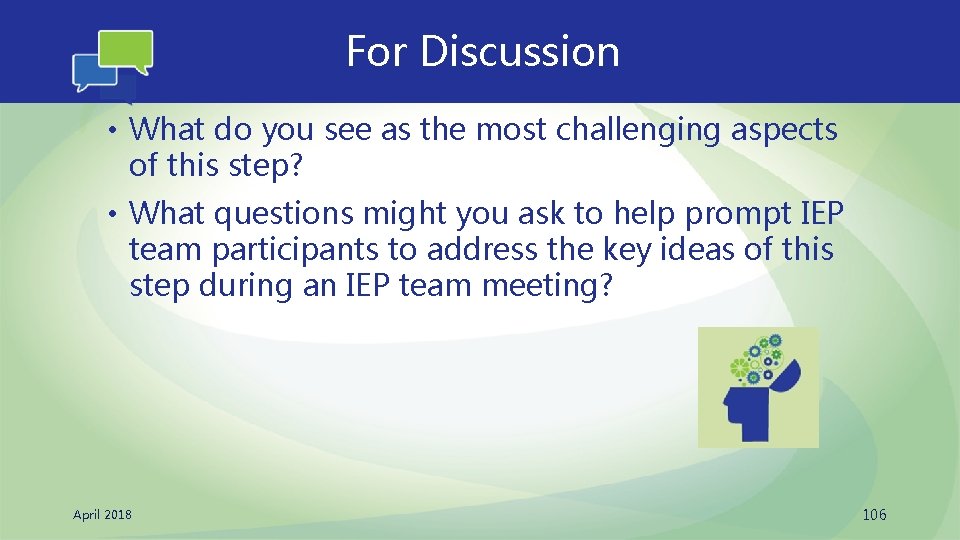 For Discussion

• What do you see as the most challenging aspects of this step?
• What questions might you ask to help prompt IEP team participants to address the key ideas of this step during an IEP team meeting?

April 2018

106